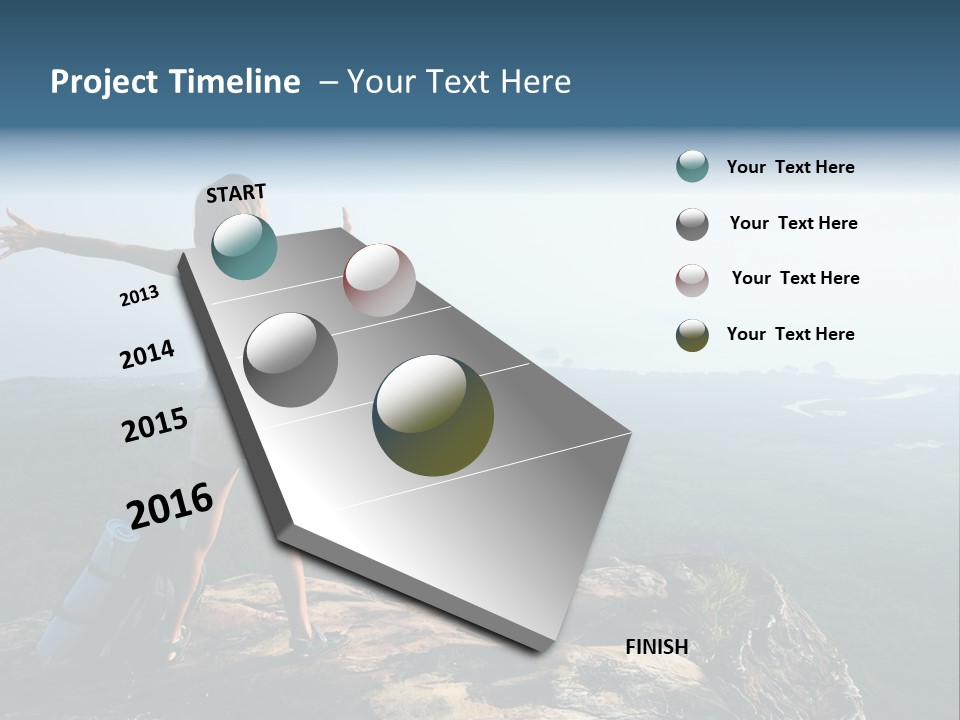 Project Timeline – Your Text Here

START

2013

2014

2015

2016

FINISH

Your Text Here

Your Text Here

Your Text Here

Your Text Here